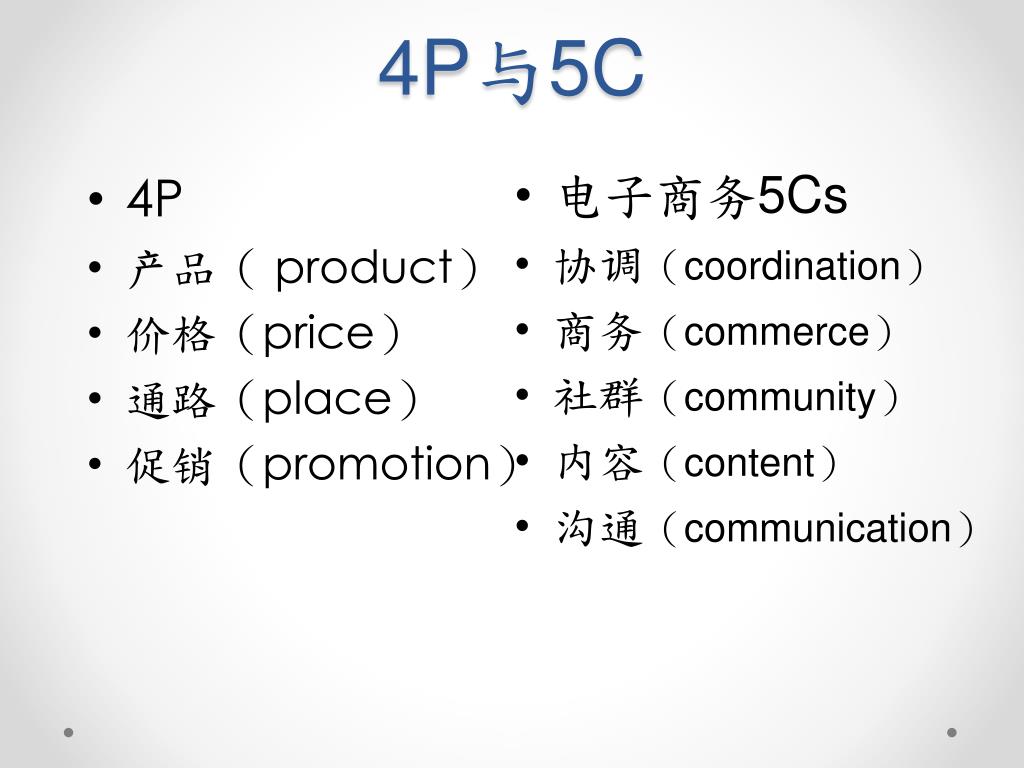 4P与5C

• 4P
• 产品（ product）
• 价格（price）
• 通路（place）
• 促销（promotion）

• 电子商务5Cs
• 协调（coordination）
• 商务（commerce）
• 社群（community）
• 内容（content）
• 沟通（communication）